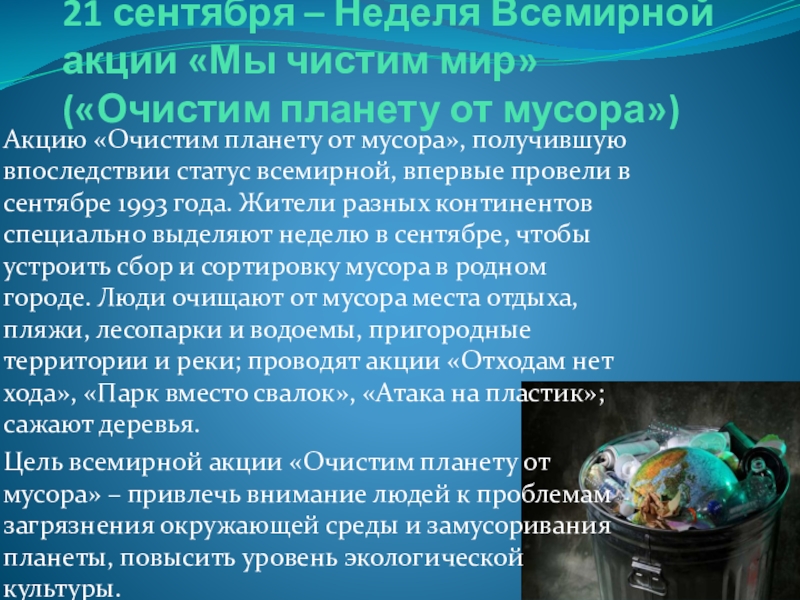 21 сентября – Неделя Всемирной акции «Мы чистим мир» («Очистим планету от мусора»)

Акцию «Очистим планету от мусора», получившую впоследствии статус всемирной, впервые провели в сентябре 1993 года. Жители разных континентов специально выделяют неделю в сентябре, чтобы устроить сбор и сортировку мусора в родном городе. Люди очищают от мусора места отдыха, пляжи, лесопарки и водоемы, пригородные территории и реки; проводят акции «Отходам нет хода», «Парк вместо свалок», «Атака на пластик»; сажают деревья.

Цель всемирной акции «Очистим планету от мусора» – привлечь внимание людей к проблемам загрязнения окружающей среды и замусоривания планеты, повысить уровень экологической культуры.